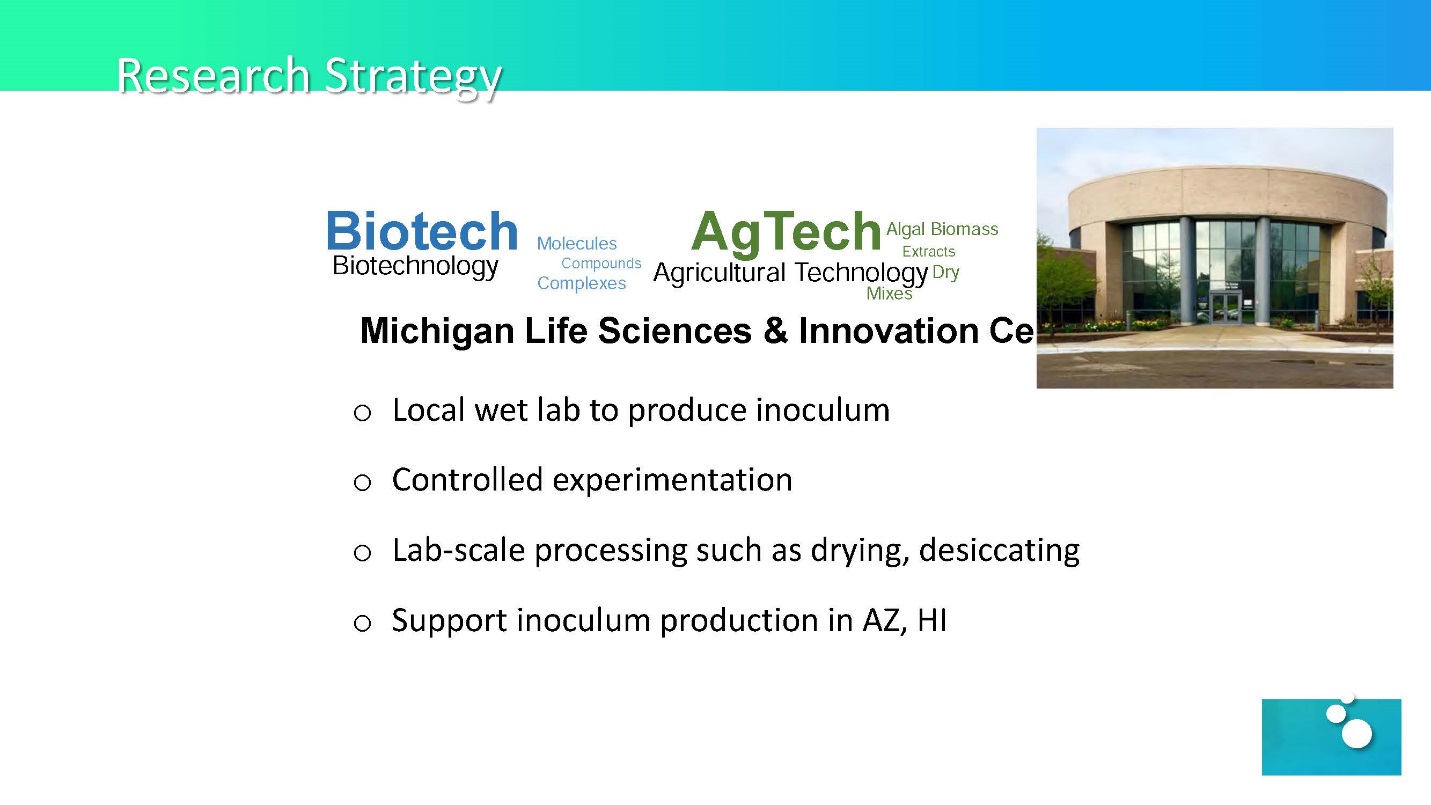 Research Strategy

Biotech Biotechnology Molecules Compounds Complexes AgTech Agricultural Technology Algal Biomass Extracts Dry Mixes

Michigan Life Sciences & Innovation Ce

o Local wet lab to produce inoculum

o Controlled experimentation

o Lab-scale processing such as drying, desiccating

o Support inoculum production in AZ, HI